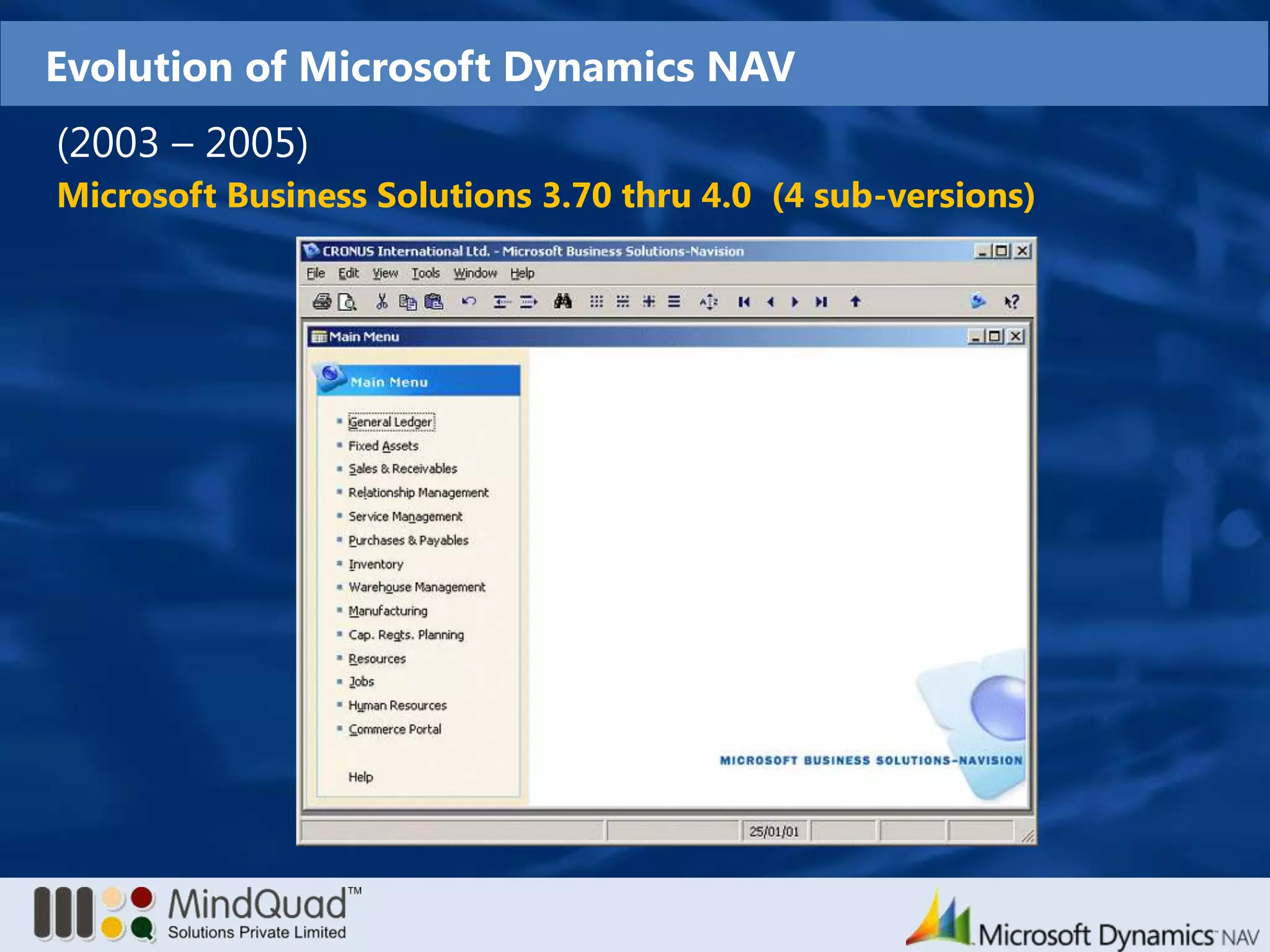 Evolution of Microsoft Dynamics NAV

(2003 – 2005)

Microsoft Business Solutions 3.70 thru 4.0 (4 sub-versions)

CRONUS International Ltd. - Microsoft Business Solutions-Navision

File Edit View Tools Window Help

Main Menu

Main Menu

General Ledger
Fixed Assets
Sales & Receivables
Relationship Management
Service Management
Purchases & Payables
Inventory
Warehouse Management
Manufacturing
Cap. Reqts. Planning
Resources
Jobs
Human Resources
Commerce Portal

Help

MICROSOFT BUSINESS SOLUTIONS-NAVISION

25/01/01

MindQuad™
Solutions Private Limited

Microsoft Dynamics NAV